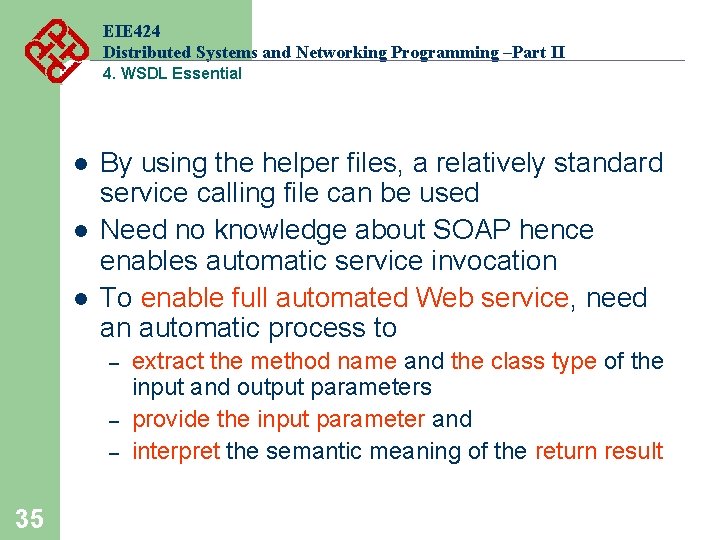 EIE424
Distributed Systems and Networking Programming –Part II
4. WSDL Essential

- By using the helper files, a relatively standard service calling file can be used
- Need no knowledge about SOAP hence enables automatic service invocation
- To enable full automated Web service, need an automatic process to
  – extract the method name and the class type of the input and output parameters
  – provide the input parameter and
  – interpret the semantic meaning of the return result

35